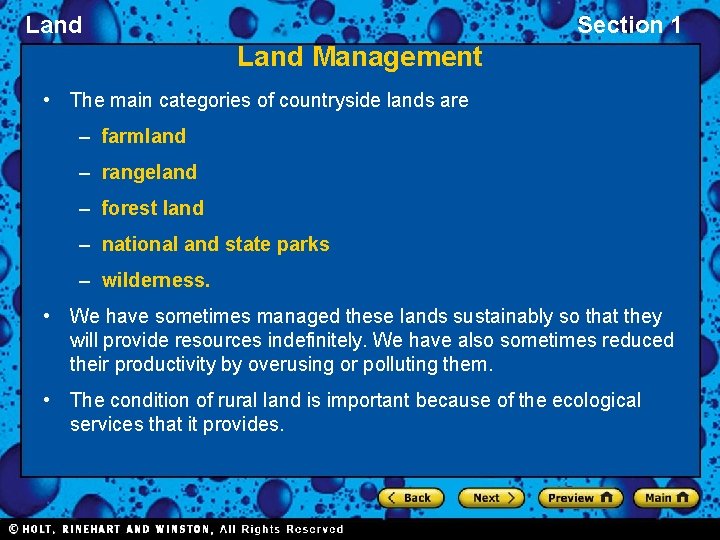 Land

Section 1

Land Management

• The main categories of countryside lands are

– farmland

– rangeland

– forest land

– national and state parks

– wilderness.

• We have sometimes managed these lands sustainably so that they will provide resources indefinitely. We have also sometimes reduced their productivity by overusing or polluting them.

• The condition of rural land is important because of the ecological services that it provides.

Back

Next

Preview

Main

© HOLT, RINEHART AND WINSTON, All Rights Reserved